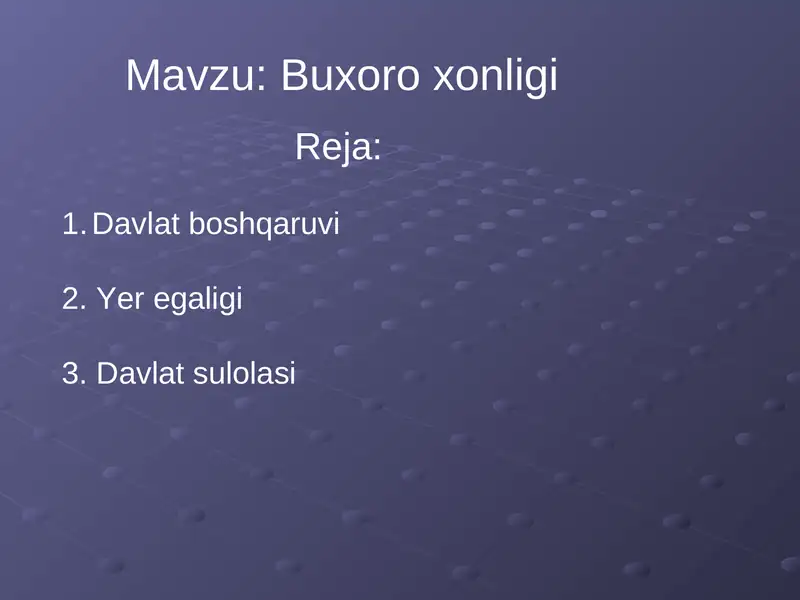 Mavzu: Buxoro xonligi

Reja:

1. Davlat boshqaruvi

2. Yer egaligi

3. Davlat sulolasi